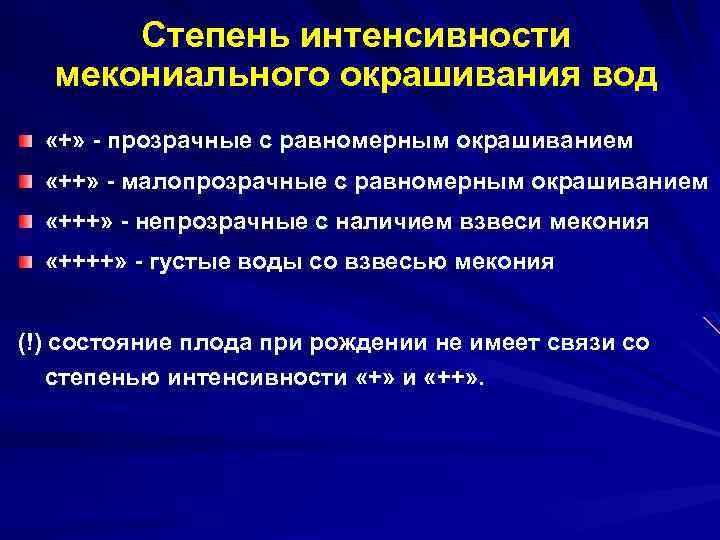 Степень интенсивности мекониального окрашивания вод

«+» - прозрачные с равномерным окрашиванием

«++» - малопрозрачные с равномерным окрашиванием

«+++» - непрозрачные с наличием взвеси мекония

«++++» - густые воды со взвесью мекония

(!) состояние плода при рождении не имеет связи со степенью интенсивности «+» и «++».